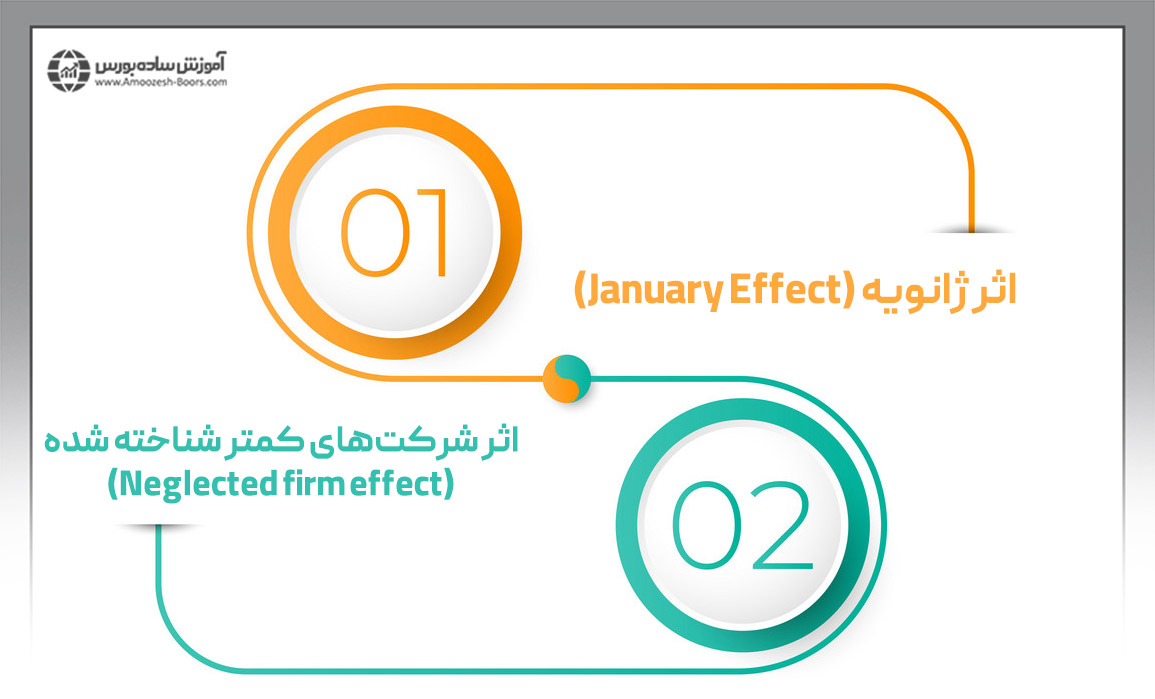 آموزش ساده بورس
www.Amoozesh-Boors.com

01

اثر ژانویه (January Effect)

اثر شرکت‌های کمتر شناخته شده
(Neglected firm effect)

02